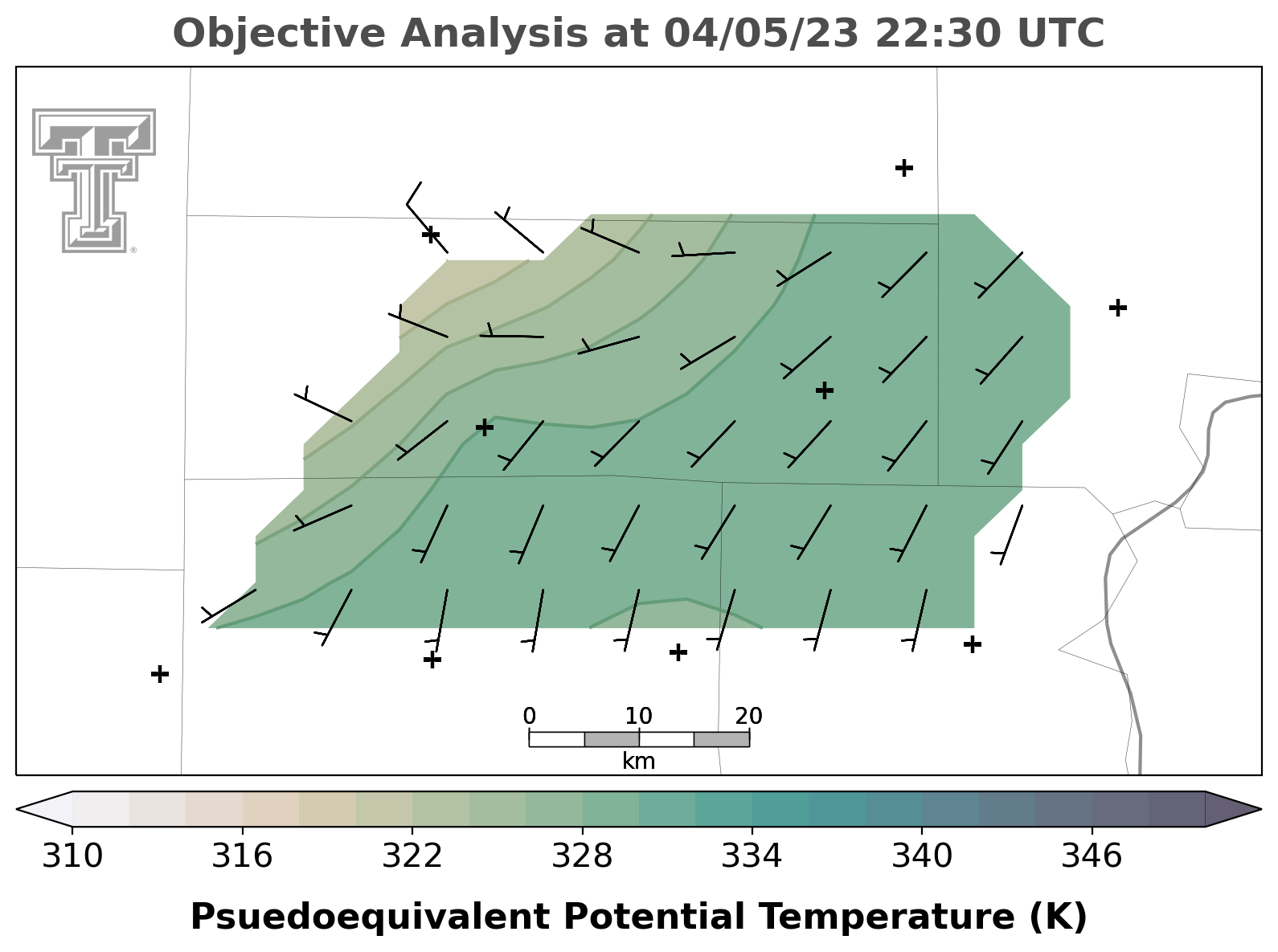 Objective Analysis at 04/05/23 22:30 UTC

0 10 20
km

310 316 322 328 334 340 346

Psuedoequivalent Potential Temperature (K)